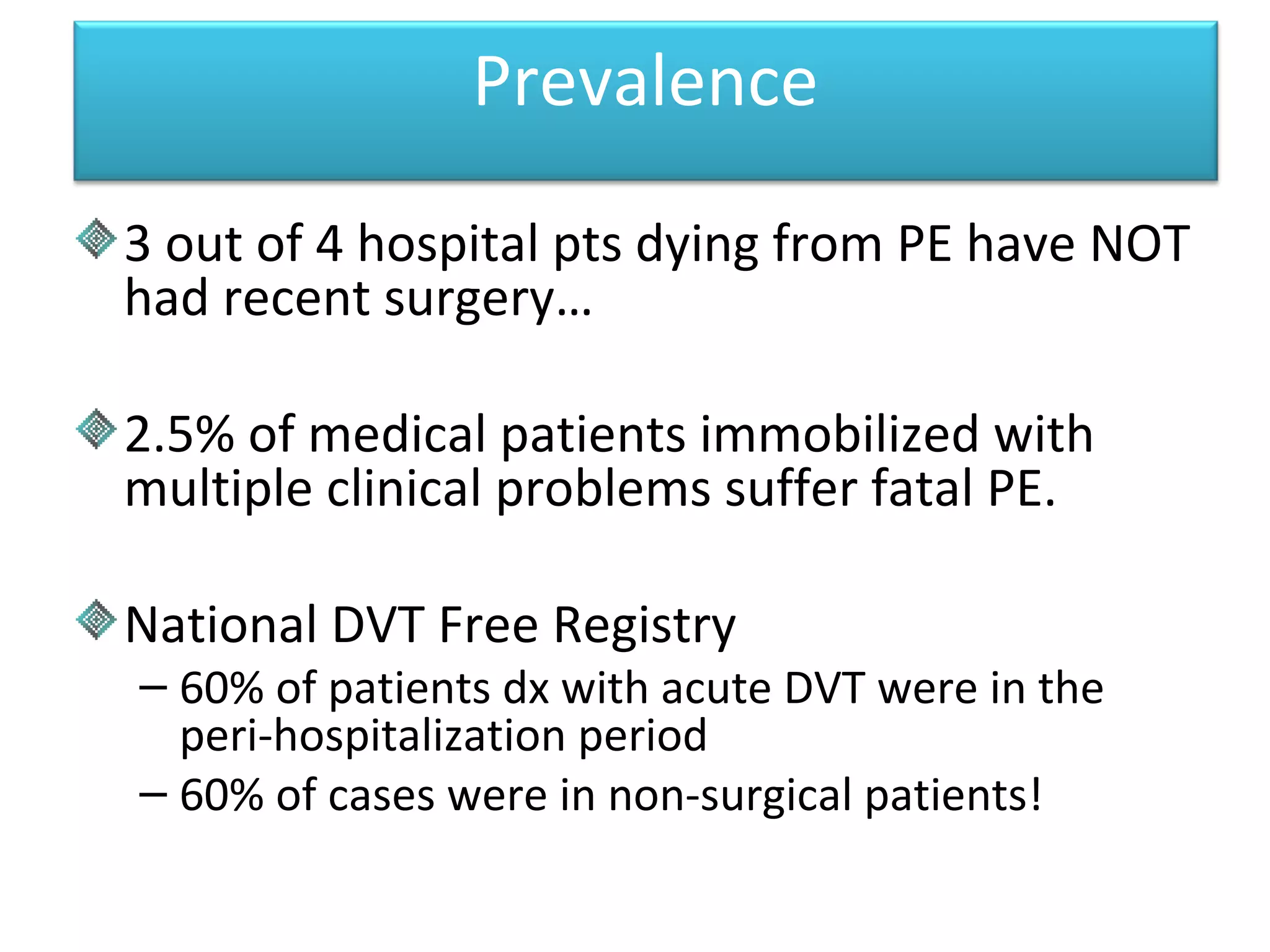 Prevalence

3 out of 4 hospital pts dying from PE have NOT had recent surgery…

2.5% of medical patients immobilized with multiple clinical problems suffer fatal PE.

National DVT Free Registry

– 60% of patients dx with acute DVT were in the peri-hospitalization period

– 60% of cases were in non-surgical patients!